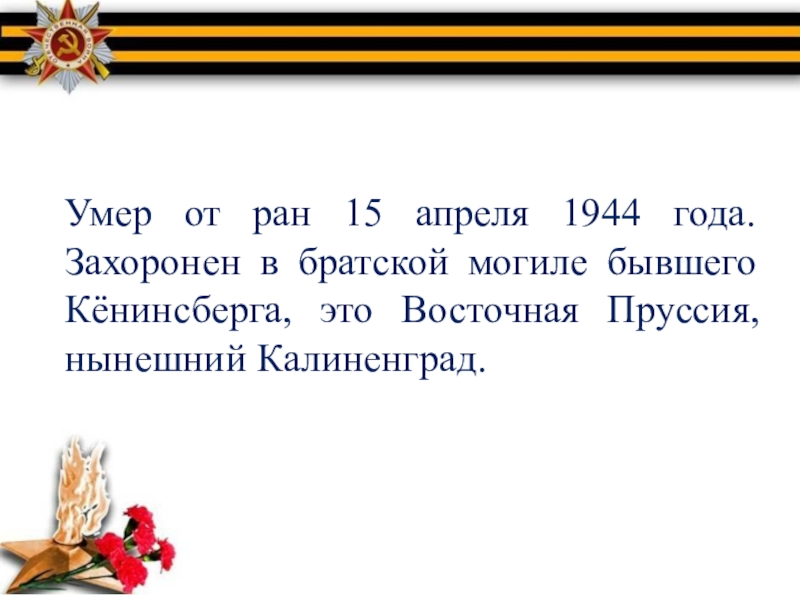 ОТЕЧЕСТВЕННАЯ ВОЙНА

Умер от ран 15 апреля 1944 года. Захоронен в братской могиле бывшего Кёнинсберга, это Восточная Пруссия, нынешний Калиненград.